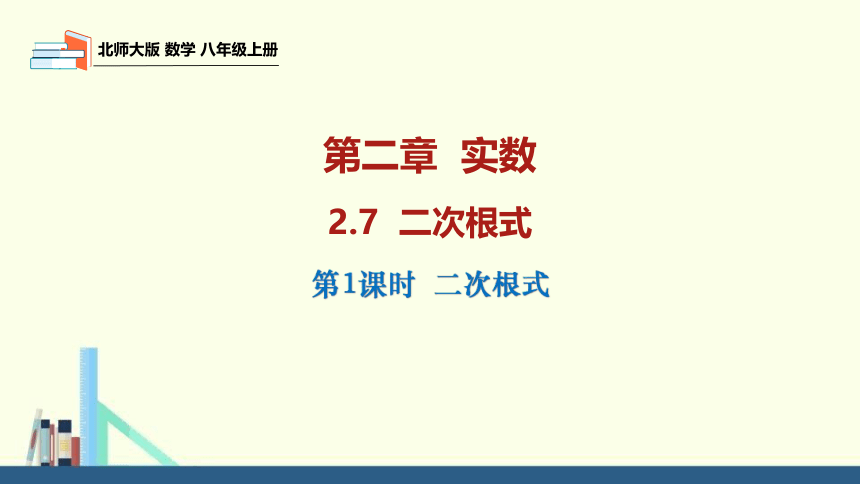 北师大版 数学 八年级上册

第二章 实数

2.7 二次根式

第1课时 二次根式